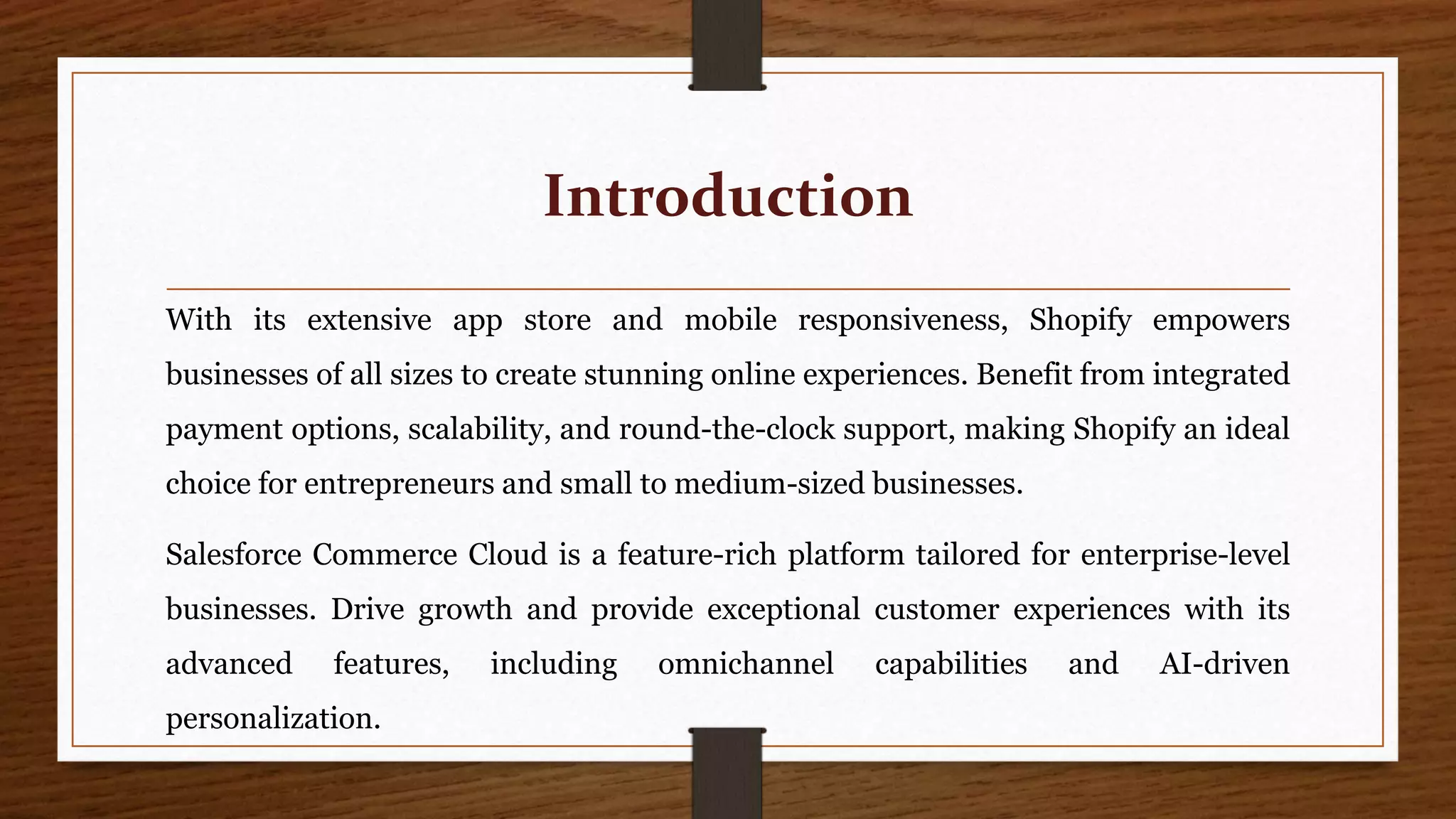 Introduction

With its extensive app store and mobile responsiveness, Shopify empowers businesses of all sizes to create stunning online experiences. Benefit from integrated payment options, scalability, and round-the-clock support, making Shopify an ideal choice for entrepreneurs and small to medium-sized businesses.

Salesforce Commerce Cloud is a feature-rich platform tailored for enterprise-level businesses. Drive growth and provide exceptional customer experiences with its advanced features, including omnichannel capabilities and AI-driven personalization.